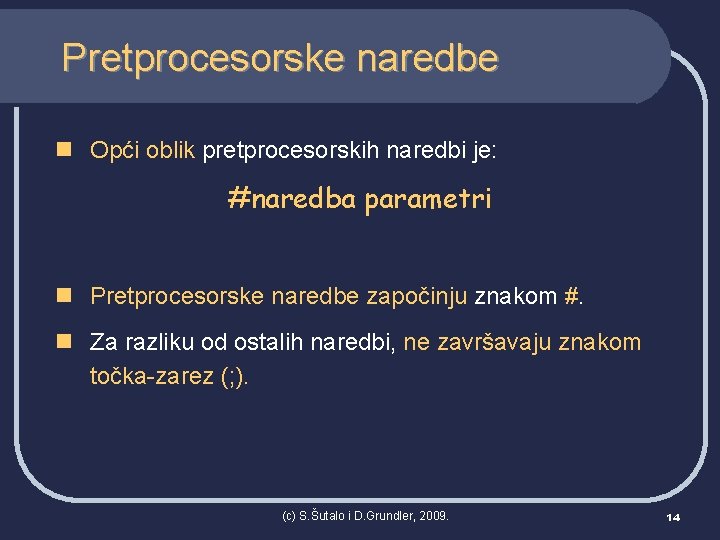 Pretprocesorske naredbe

Opći oblik pretprocesorskih naredbi je:

#naredba parametri

Pretprocesorske naredbe započinju znakom #.

Za razliku od ostalih naredbi, ne završavaju znakom točka-zarez (;).

(c) S.Šutalo i D.Grundler, 2009.

14